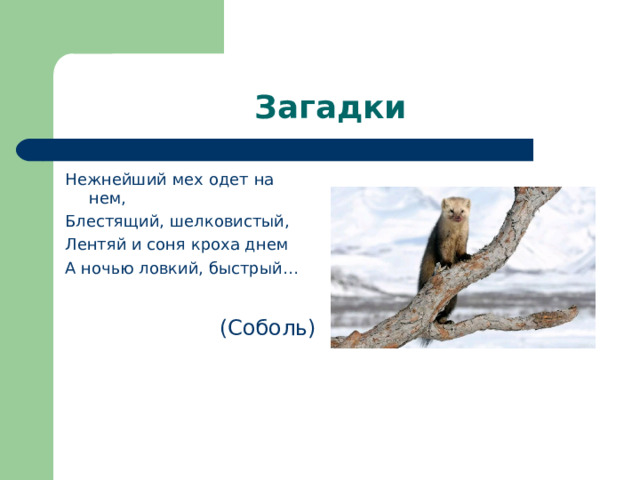 Загадки

Нежнейший мех одет на нем,
Блестящий, шелковистый,
Лентяй и соня кроха днем
А ночью ловкий, быстрый…

(Соболь)